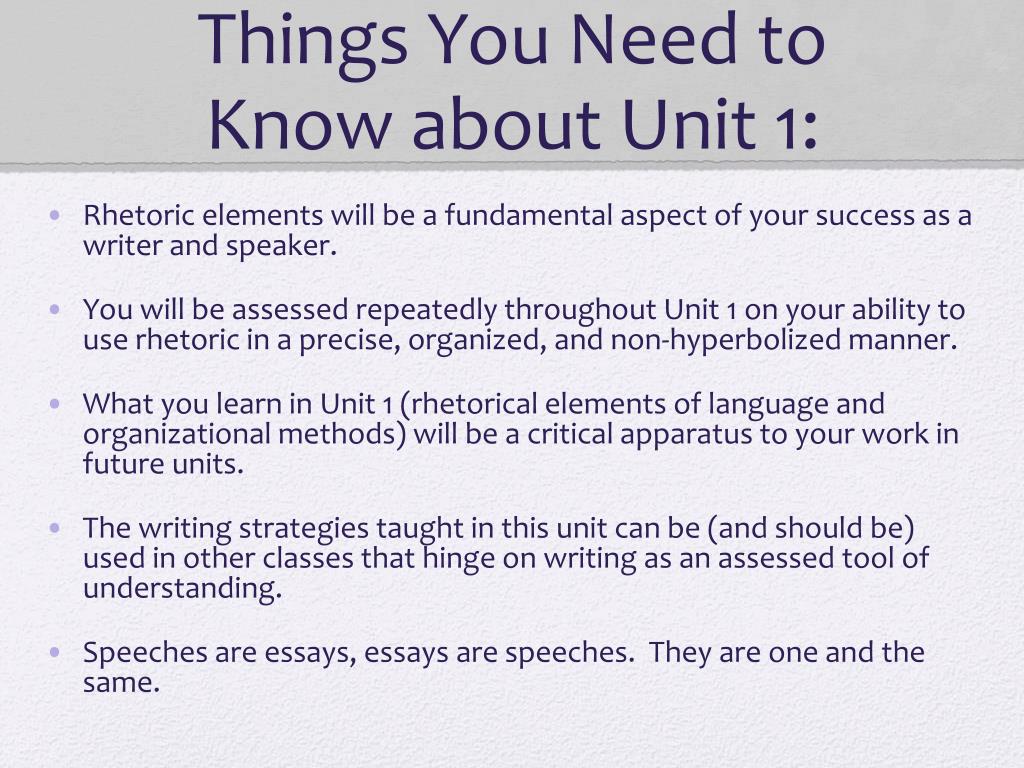 Things You Need to Know about Unit 1:

• Rhetoric elements will be a fundamental aspect of your success as a writer and speaker.

• You will be assessed repeatedly throughout Unit 1 on your ability to use rhetoric in a precise, organized, and non-hyperbolized manner.

• What you learn in Unit 1 (rhetorical elements of language and organizational methods) will be a critical apparatus to your work in future units.

• The writing strategies taught in this unit can be (and should be) used in other classes that hinge on writing as an assessed tool of understanding.

• Speeches are essays, essays are speeches.  They are one and the same.